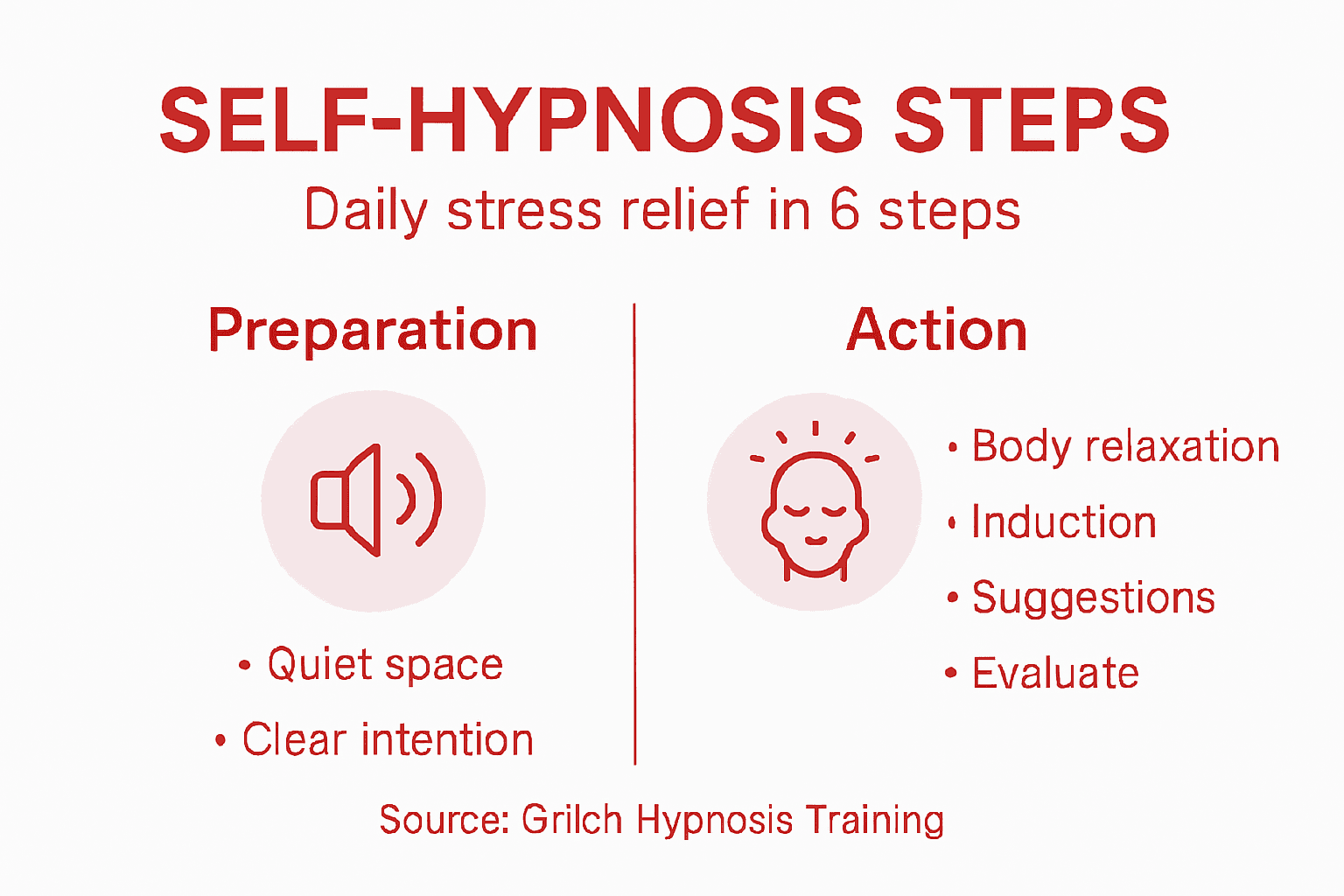 SELF-HYPNOSIS STEPS
Daily stress relief in 6 steps

Preparation

• Quiet space
• Clear intention

Action

• Body relaxation
• Induction
• Suggestions
• Evaluate

Source: Grilch Hypnosis Training